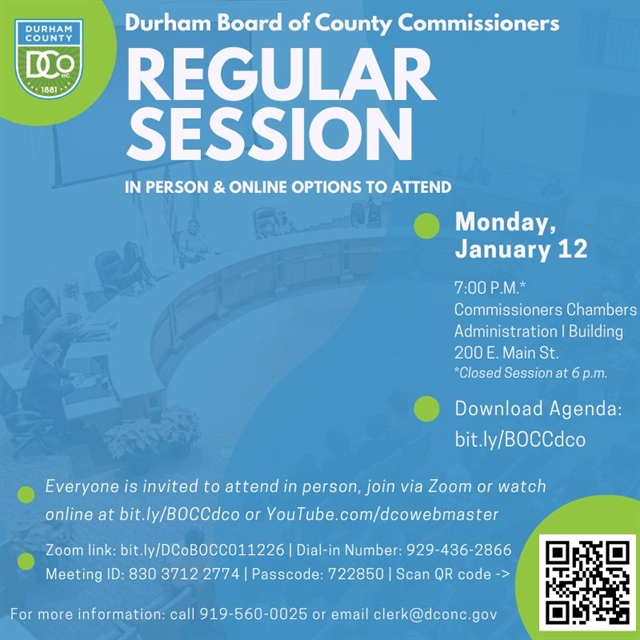 DURHAM COUNTY
DCo
NC
1881

Durham Board of County Commissioners

REGULAR SESSION

IN PERSON & ONLINE OPTIONS TO ATTEND

Monday, January 12

7:00 P.M.*
Commissioners Chambers
Administration I Building
200 E. Main St.
*Closed Session at 6 p.m.

Download Agenda:
bit.ly/BOCCdco

Everyone is invited to attend in person, join via Zoom or watch online at bit.ly/BOCCdco or YouTube.com/dcowebmaster

Zoom link: bit.ly/DCoBOCC011226 | Dial-in Number: 929-436-2866
Meeting ID: 830 3712 2774 | Passcode: 722850 | Scan QR code ->

For more information: call 919-560-0025 or email clerk@dconc.gov